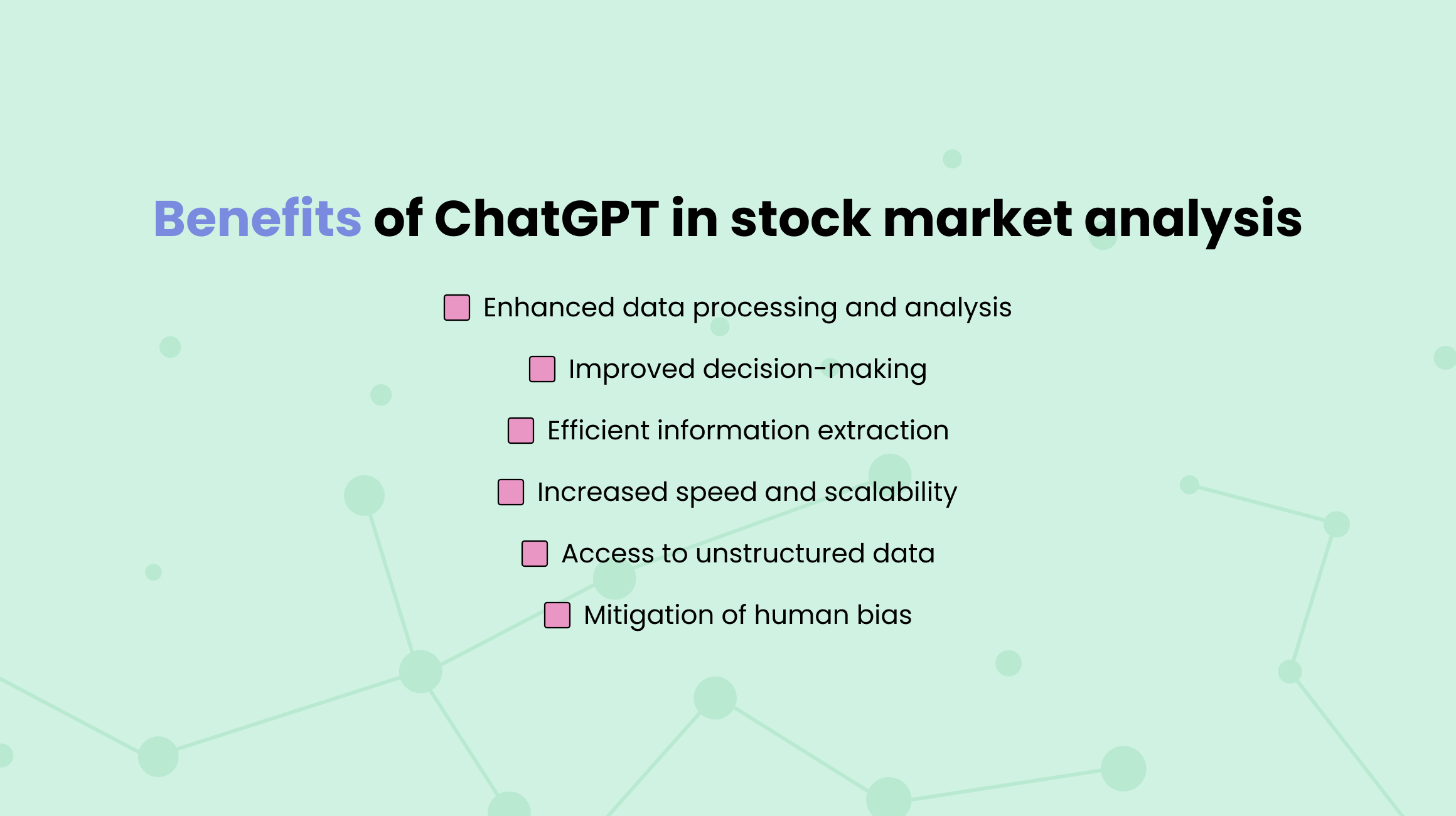 Benefits of ChatGPT in stock market analysis

Enhanced data processing and analysis

Improved decision-making

Efficient information extraction

Increased speed and scalability

Access to unstructured data

Mitigation of human bias